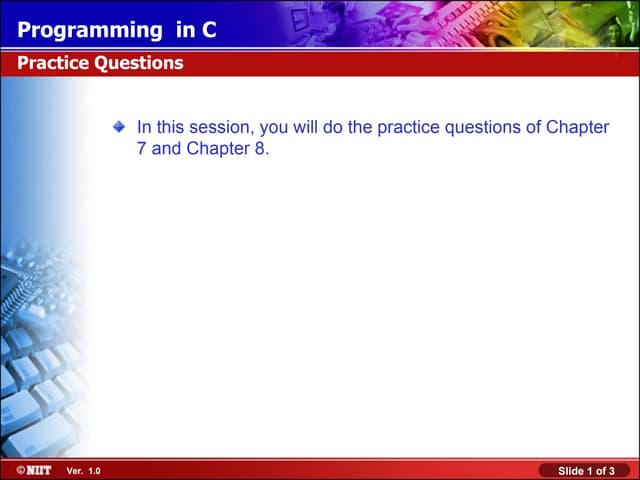 Programming in C

Practice Questions

In this session, you will do the practice questions of Chapter 7 and Chapter 8.

©NIIT Ver. 1.0

Slide 1 of 3